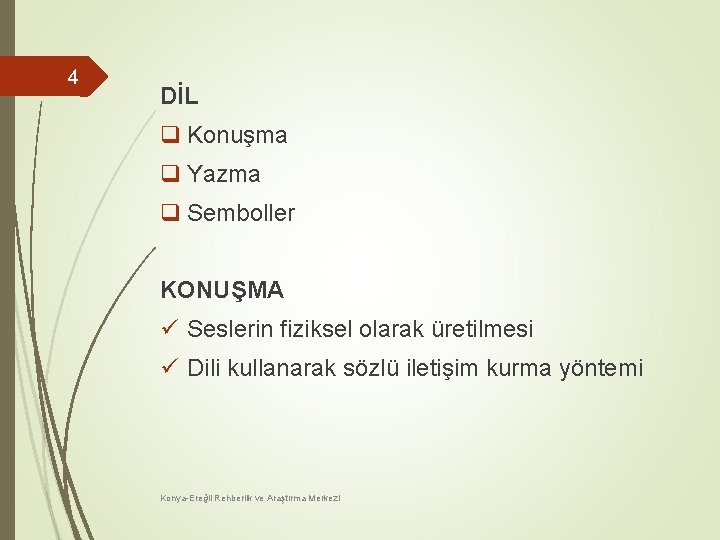 4

DİL

❑ Konuşma

❑ Yazma

❑ Semboller

KONUŞMA

✓ Seslerin fiziksel olarak üretilmesi

✓ Dili kullanarak sözlü iletişim kurma yöntemi

Konya-Ereğli Rehberlik ve Araştırma Merkezi